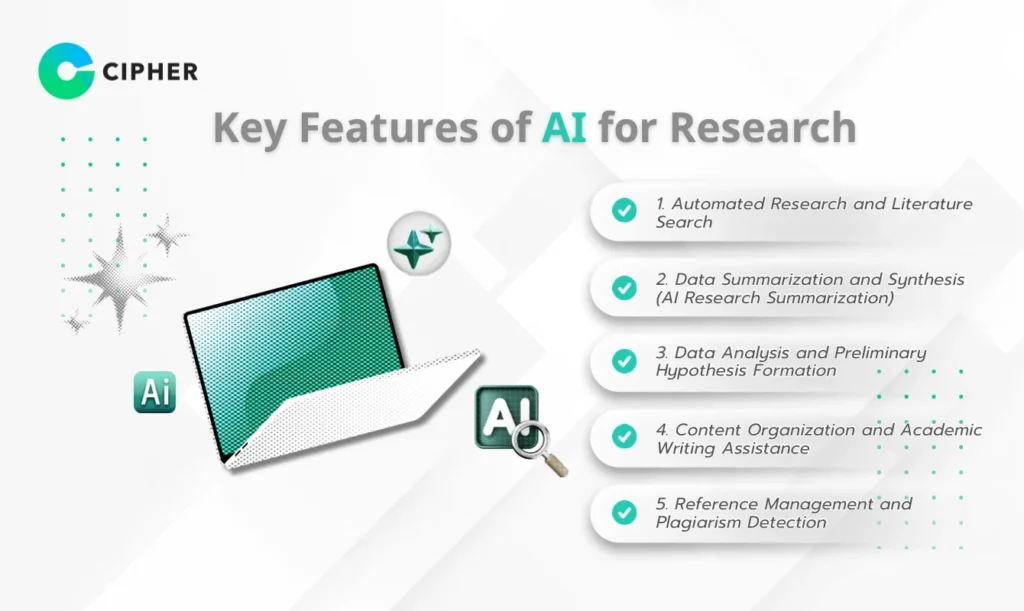 CIPHER

Key Features of AI for Research

Ai

AI

1. Automated Research and Literature Search

2. Data Summarization and Synthesis (AI Research Summarization)

3. Data Analysis and Preliminary Hypothesis Formation

4. Content Organization and Academic Writing Assistance

5. Reference Management and Plagiarism Detection